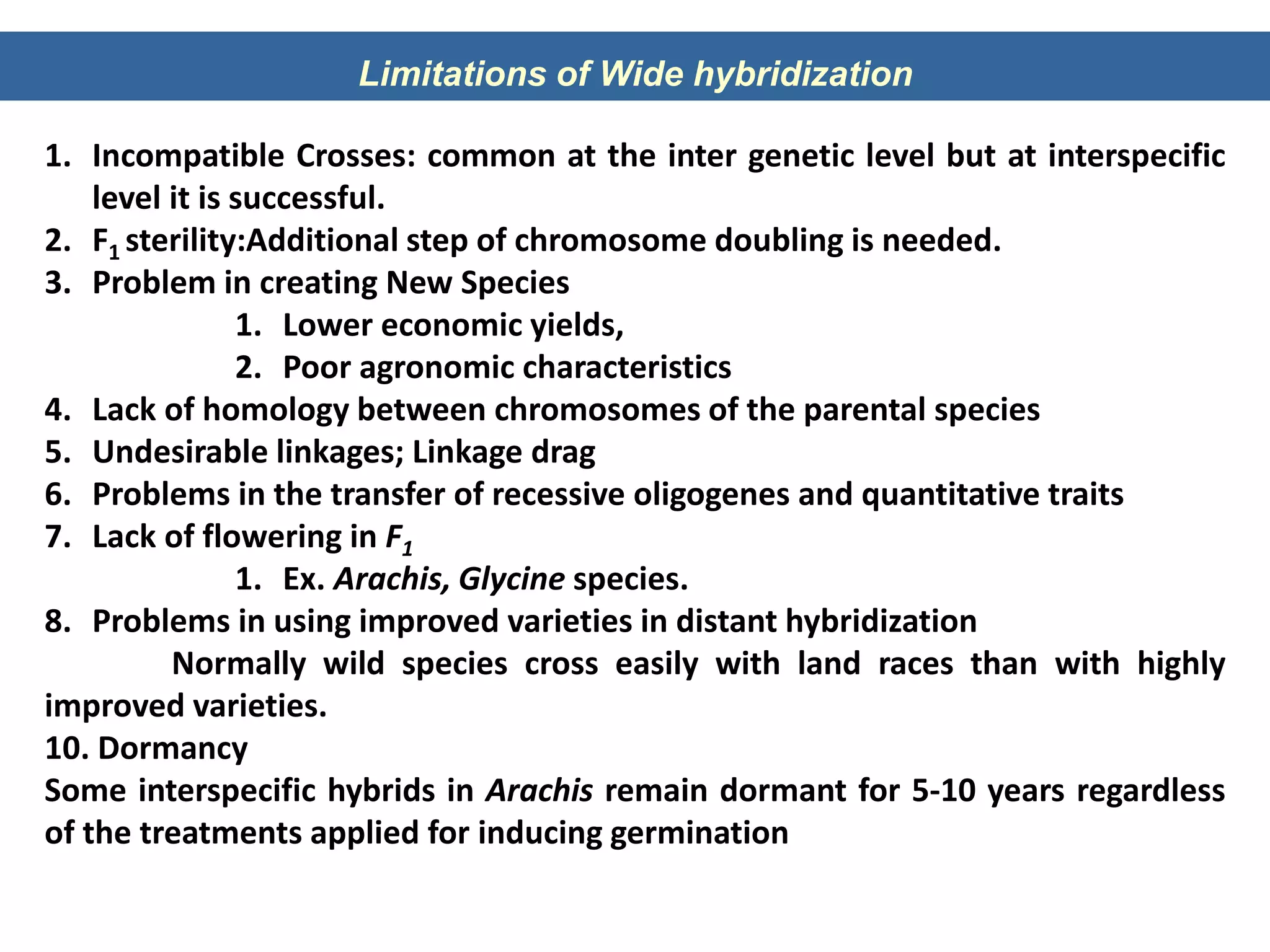 Limitations of Wide hybridization

1. Incompatible Crosses: common at the inter genetic level but at interspecific level it is successful.
2. $F_1$ sterility:Additional step of chromosome doubling is needed.
3. Problem in creating New Species
 1. Lower economic yields,
 2. Poor agronomic characteristics
4. Lack of homology between chromosomes of the parental species
5. Undesirable linkages; Linkage drag
6. Problems in the transfer of recessive oligogenes and quantitative traits
7. Lack of flowering in $F_1$
 1. Ex. Arachis, Glycine species.
8. Problems in using improved varieties in distant hybridization
Normally wild species cross easily with land races than with highly improved varieties.
10. Dormancy
Some interspecific hybrids in Arachis remain dormant for 5-10 years regardless of the treatments applied for inducing germination